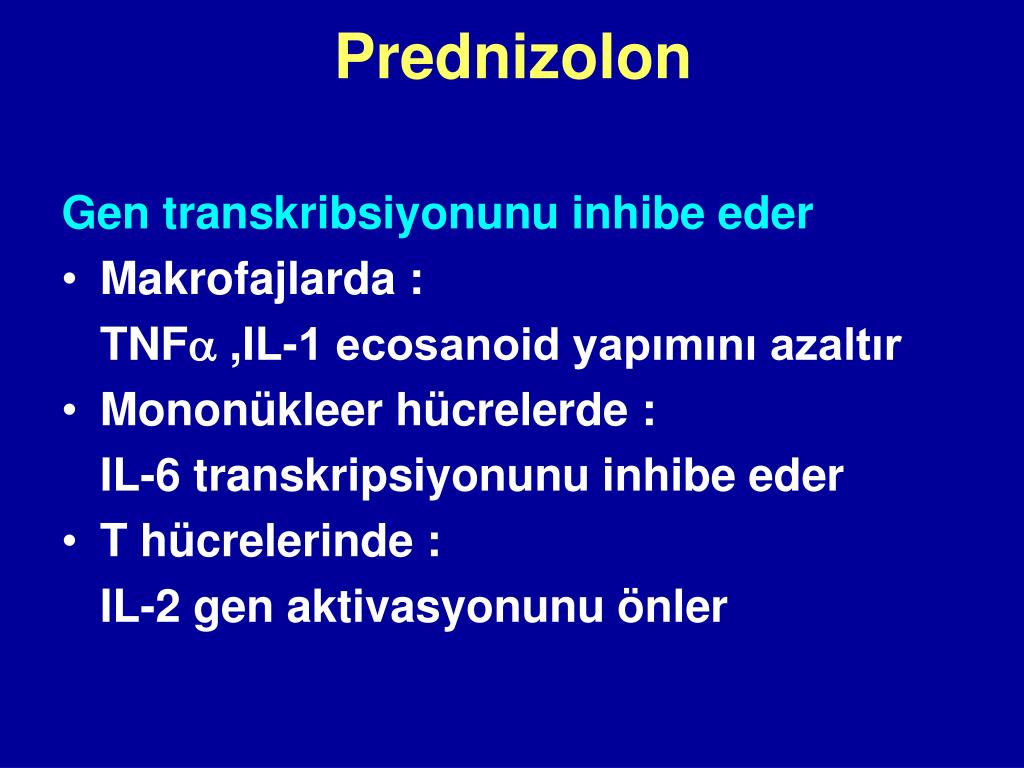 Prednizolon

Gen transkribsiyonunu inhibe eder

• Makrofajlarda :
TNF$\alpha$ ,IL-1 ecosanoid yapımını azaltır

• Mononükleer hücrelerde :
IL-6 transkripsiyonunu inhibe eder

• T hücrelerinde :
IL-2 gen aktivasyonunu önler